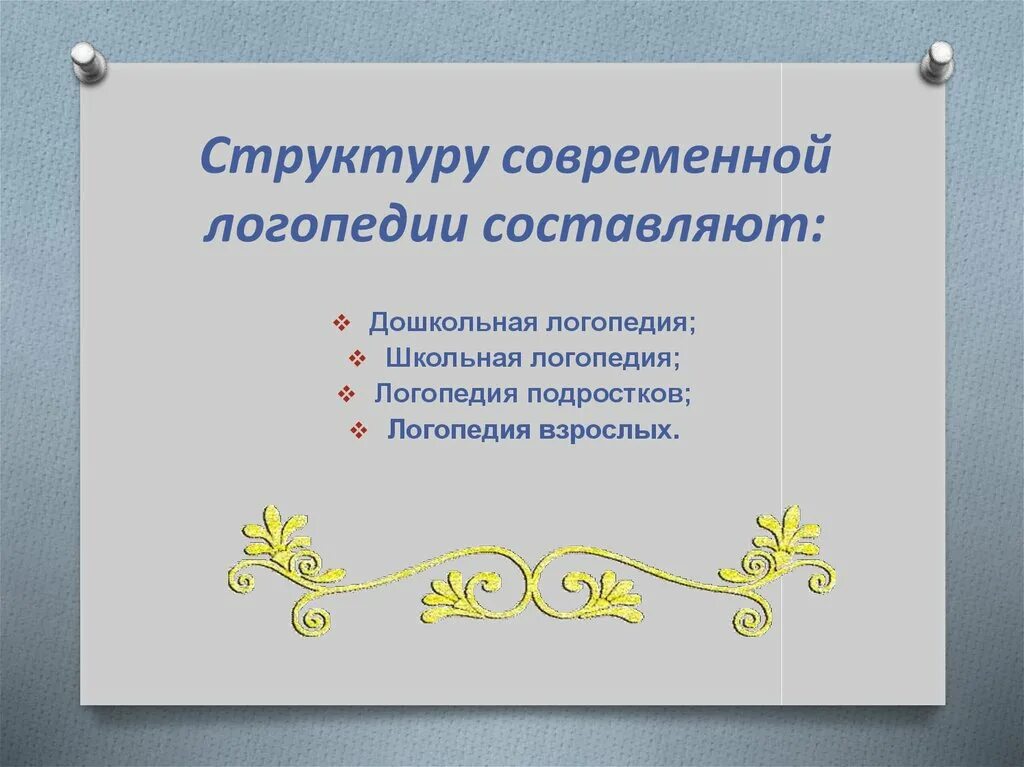 Структуру современной логопедии составляют:

❖ Дошкольная логопедия;
❖ Школьная логопедия;
❖ Логопедия подростков;
❖ Логопедия взрослых.